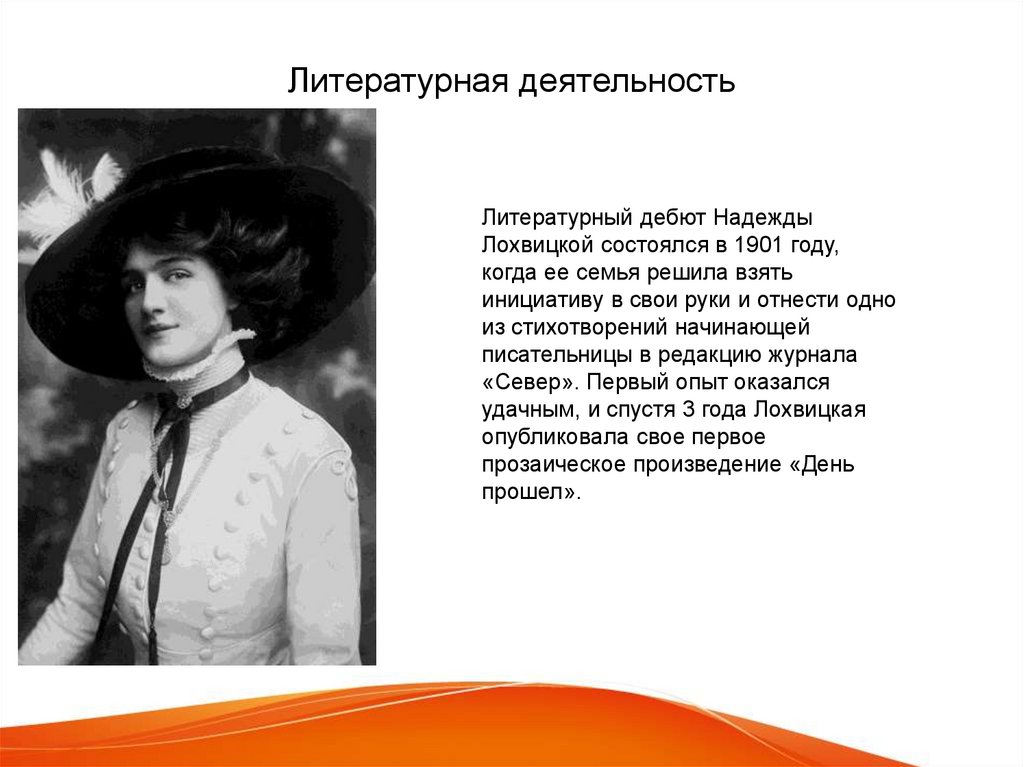 Литературная деятельность

Литературный дебют Надежды Лохвицкой состоялся в 1901 году, когда ее семья решила взять инициативу в свои руки и отнести одно из стихотворений начинающей писательницы в редакцию журнала «Север». Первый опыт оказался удачным, и спустя 3 года Лохвицкая опубликовала свое первое прозаическое произведение «День прошел».